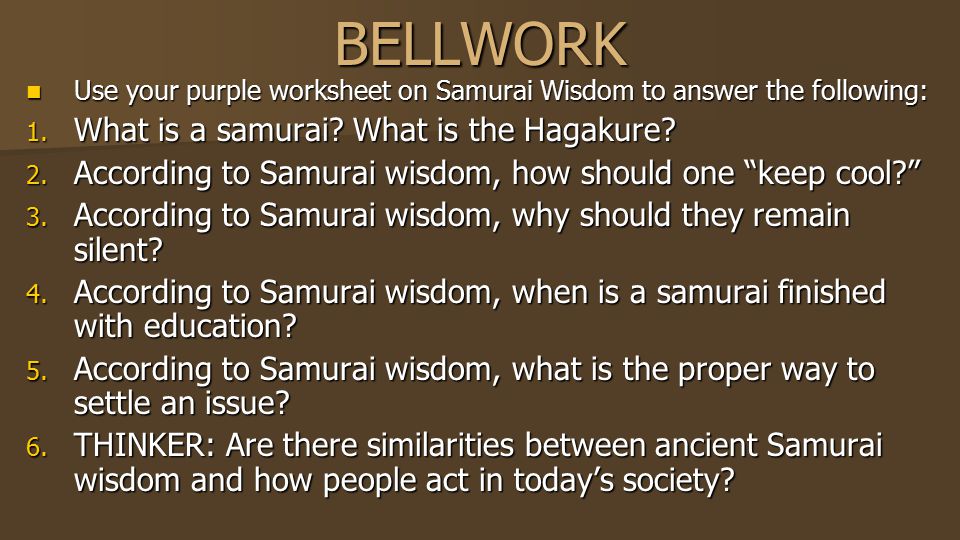 BELLWORK

Use your purple worksheet on Samurai Wisdom to answer the following:

1. What is a samurai? What is the Hagakure?
2. According to Samurai wisdom, how should one “keep cool?”
3. According to Samurai wisdom, why should they remain silent?
4. According to Samurai wisdom, when is a samurai finished with education?
5. According to Samurai wisdom, what is the proper way to settle an issue?
6. THINKER: Are there similarities between ancient Samurai wisdom and how people act in today’s society?